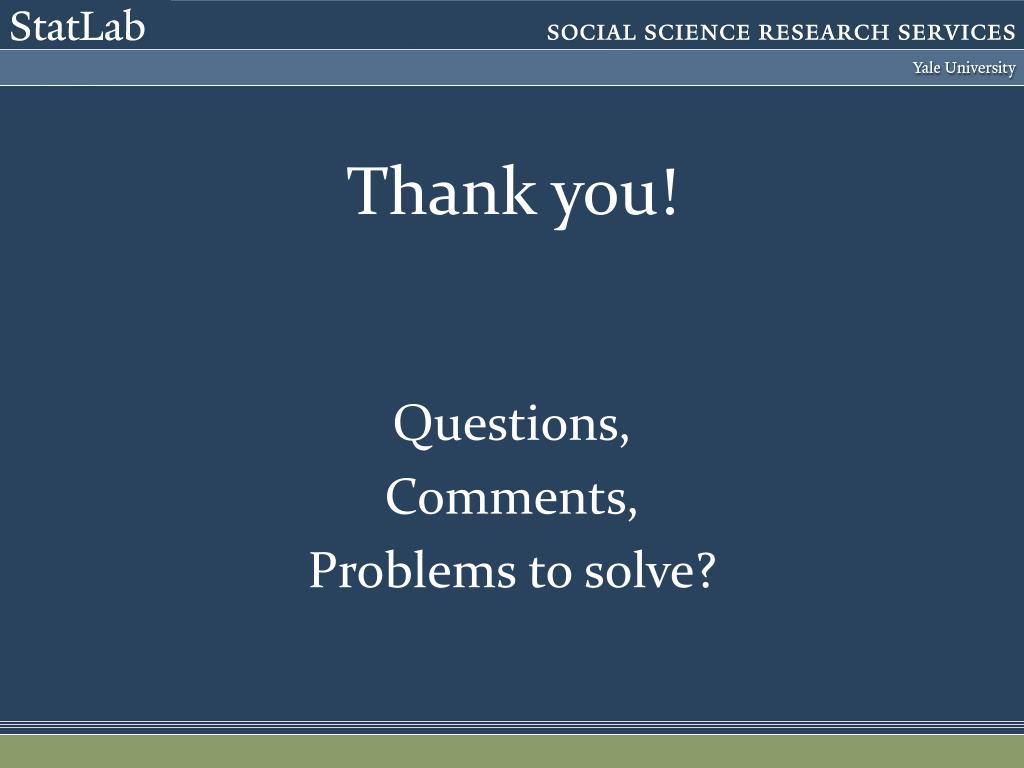 StatLab
SOCIAL SCIENCE RESEARCH SERVICES
Yale University

Thank you!

Questions,
Comments,
Problems to solve?